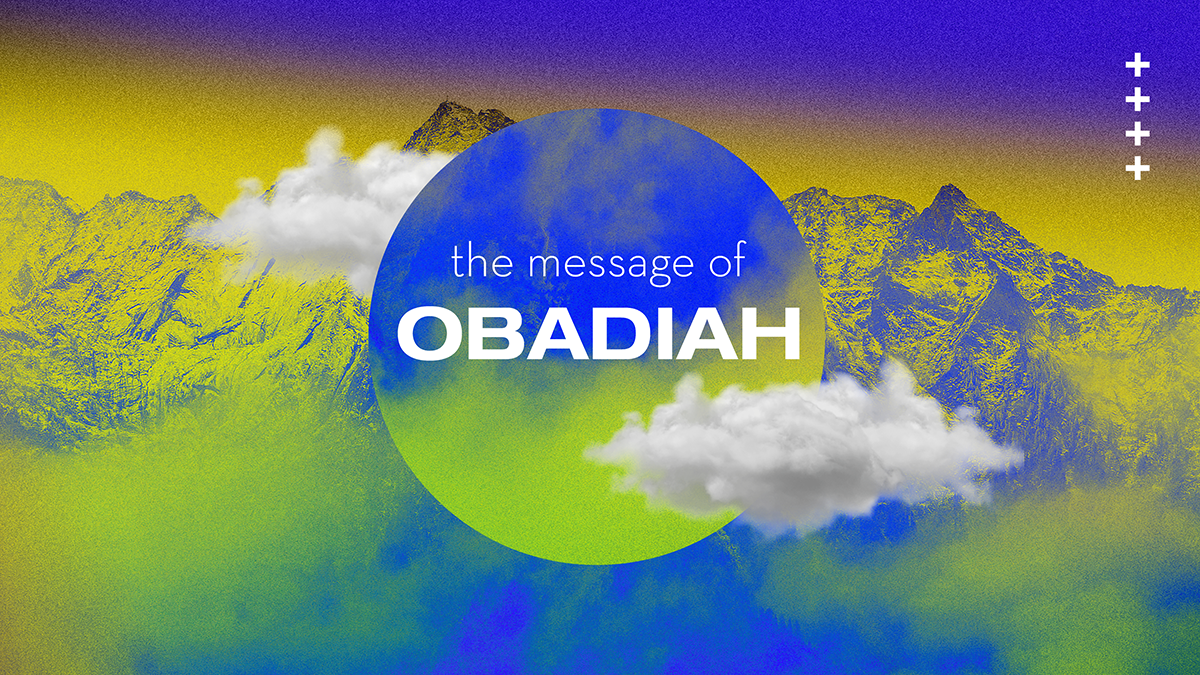 the message of
OBADIAH